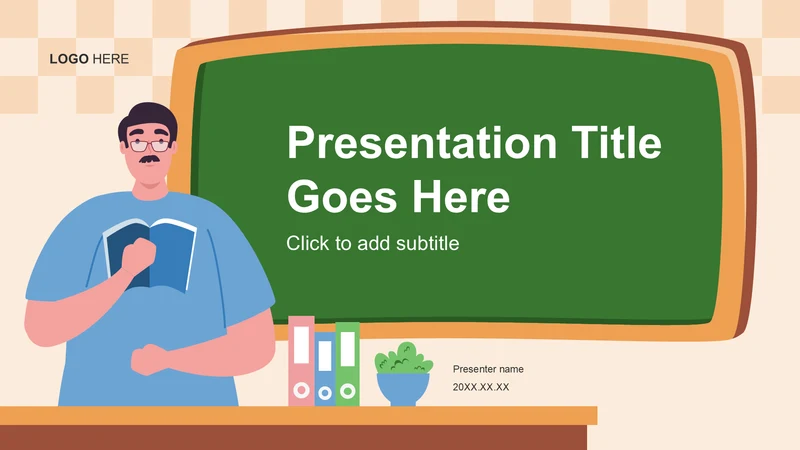 LOGO HERE

Presentation Title Goes Here

Click to add subtitle

Presenter name

20XX.XX.XX